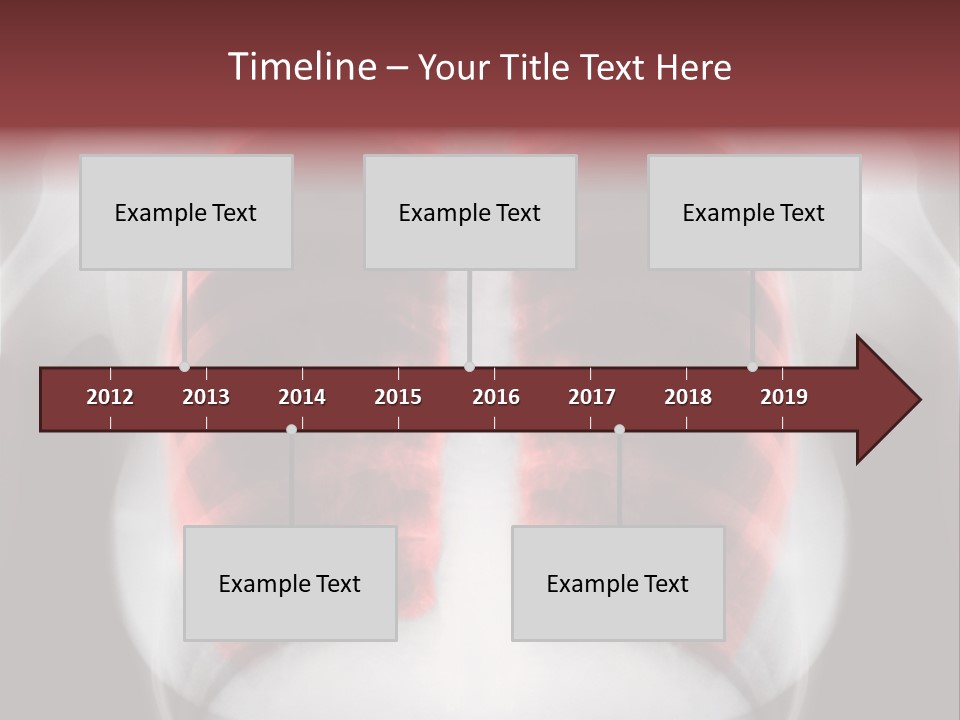 Timeline – Your Title Text Here

Example Text

Example Text

Example Text

2012 2013 2014 2015 2016 2017 2018 2019

Example Text

Example Text